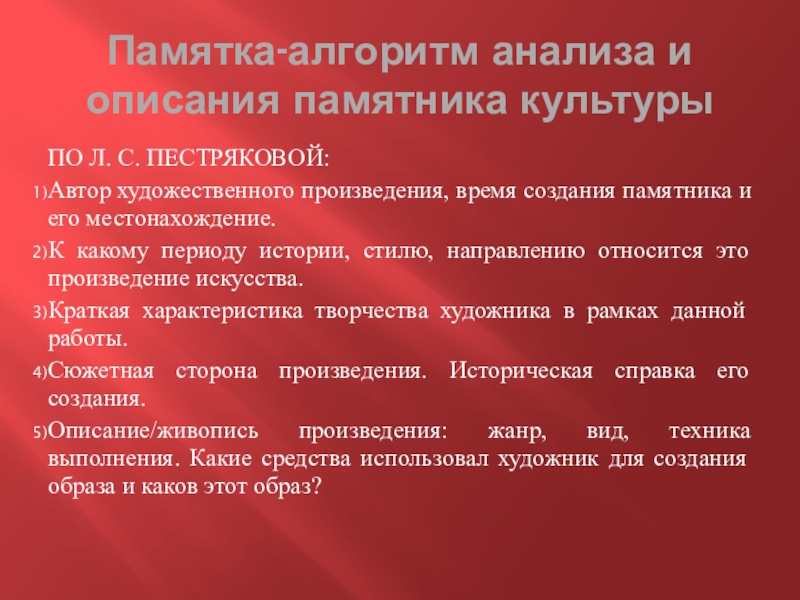 Памятка-алгоритм анализа и описания памятника культуры

ПО Л. С. ПЕСТРЯКОВОЙ:

1)Автор художественного произведения, время создания памятника и его местонахождение.

2)К какому периоду истории, стилю, направлению относится это произведение искусства.

3)Краткая характеристика творчества художника в рамках данной работы.

4)Сюжетная сторона произведения. Историческая справка его создания.

5)Описание/живопись произведения: жанр, вид, техника выполнения. Какие средства использовал художник для создания образа и каков этот образ?